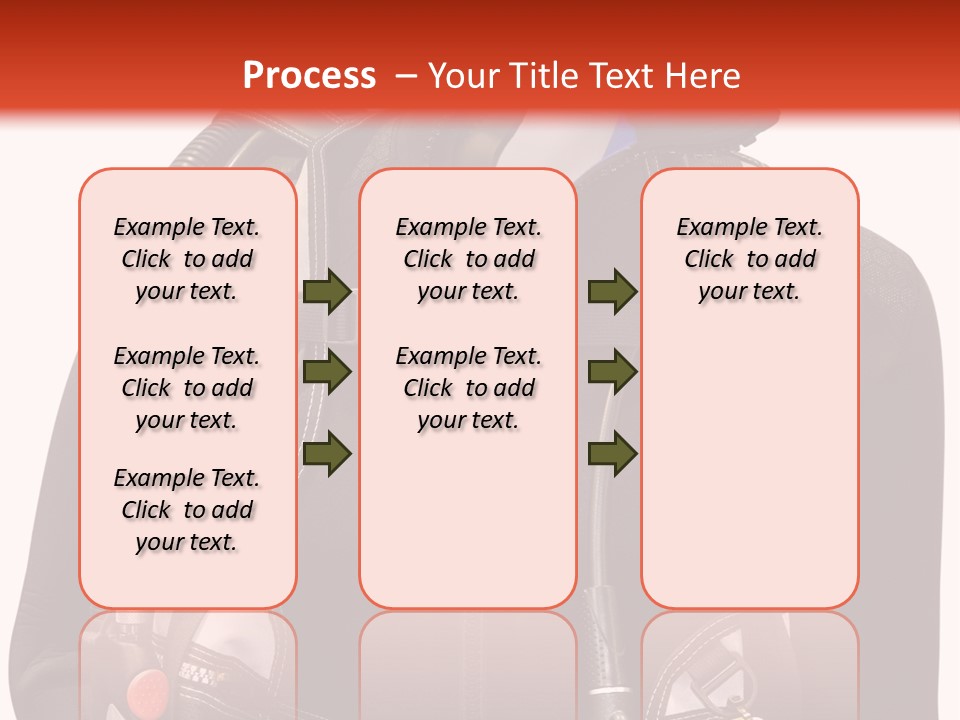 Process – Your Title Text Here

Example Text. Click to add your text.

Example Text. Click to add your text.

Example Text. Click to add your text.

Example Text. Click to add your text.

Example Text. Click to add your text.

Example Text. Click to add your text.